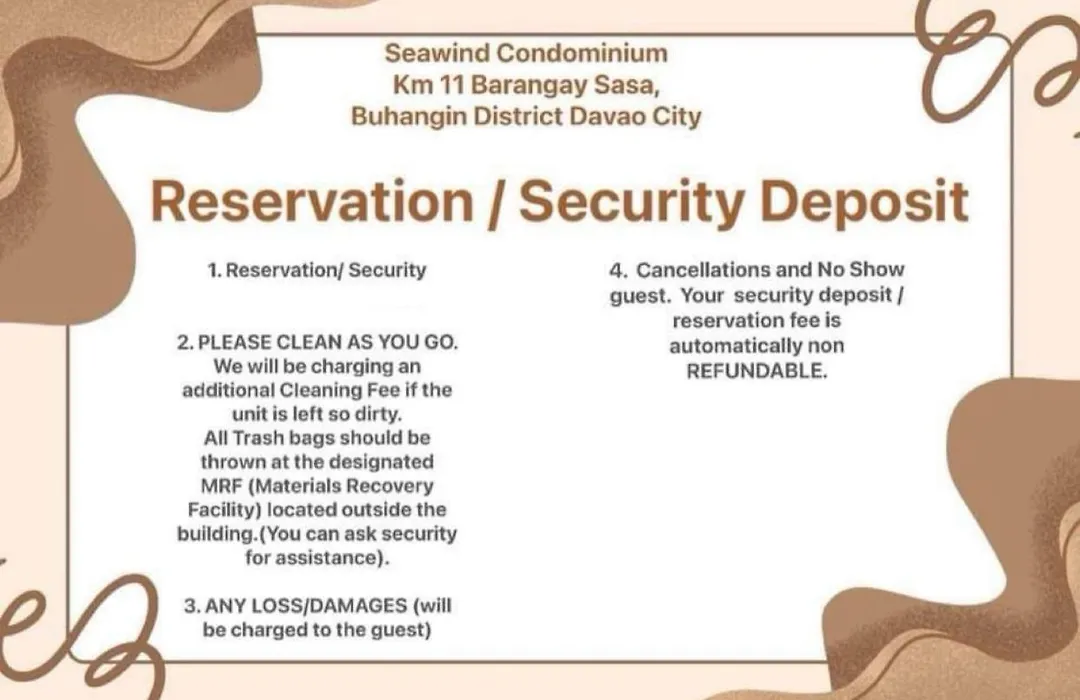 Seawind Condominium
Km 11 Barangay Sasa,
Buhangin District Davao City

Reservation / Security Deposit

1. Reservation/ Security

2. PLEASE CLEAN AS YOU GO. We will be charging an additional Cleaning Fee if the unit is left so dirty. All Trash bags should be thrown at the designated MRF (Materials Recovery Facility) located outside the building.(You can ask security for assistance).

3. ANY LOSS/DAMAGES (will be charged to the guest)

4. Cancellations and No Show guest. Your security deposit / reservation fee is automatically non REFUNDABLE.